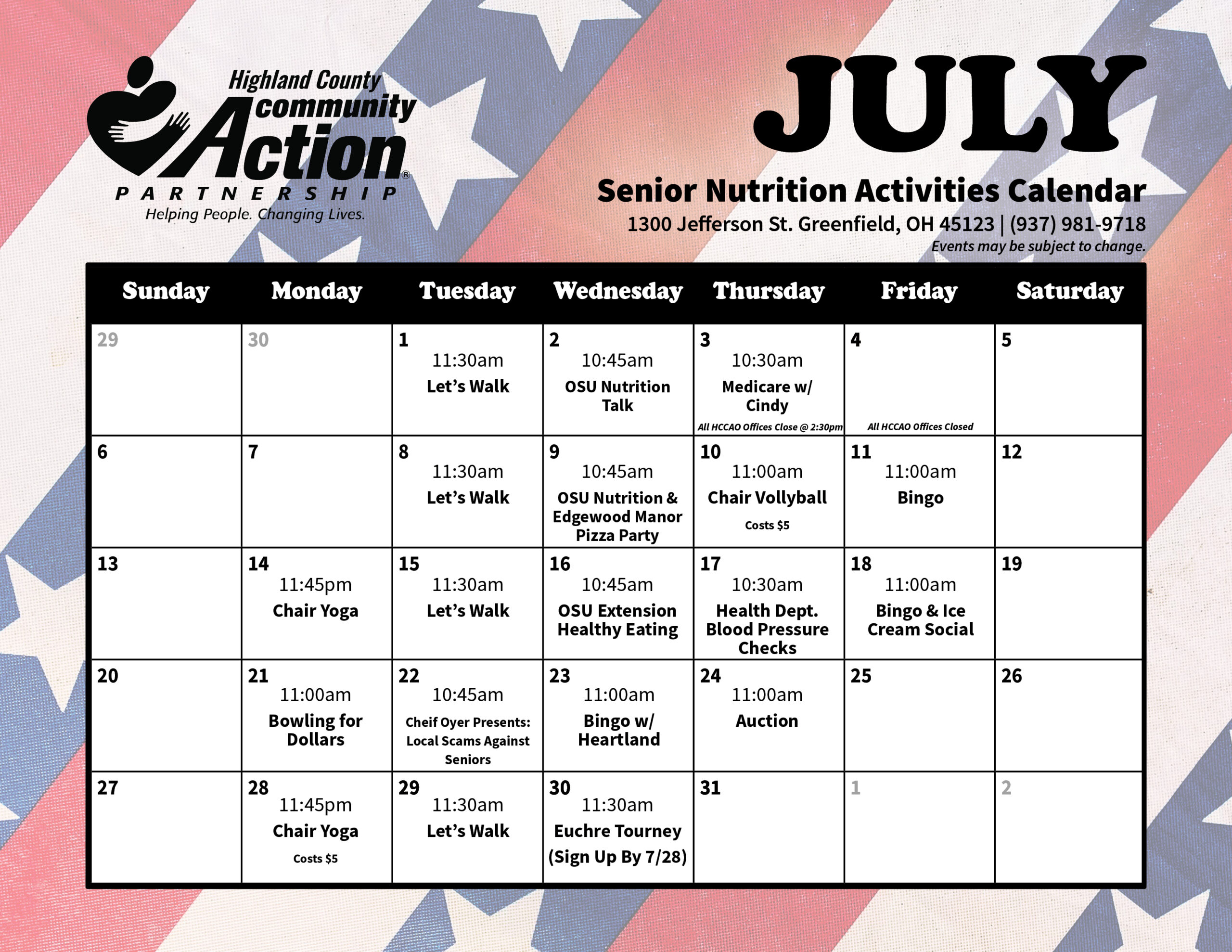 Highland County community Action® PARTNERSHIP
Helping People. Changing Lives.

JULY

Senior Nutrition Activities Calendar
1300 Jefferson St. Greenfield, OH 45123 | (937) 981-9718
Events may be subject to change.

| Sunday | Monday | Tuesday | Wednesday | Thursday | Friday | Saturday |
|---|---|---|---|---|---|---|
| 29 | 30 | 1 11:30am Let's Walk | 2 10:45am OSU Nutrition Talk | 3 10:30am Medicare w/ Cindy All HCCAO Offices Close @ 2:30pm | 4 All HCCAO Offices Closed | 5 |
| 6 | 7 | 8 11:30am Let's Walk | 9 10:45am OSU Nutrition & Edgewood Manor Pizza Party | 10 11:00am Chair Vollyball Costs $5 | 11 11:00am Bingo | 12 |
| 13 | 14 11:45pm Chair Yoga | 15 11:30am Let's Walk | 16 10:45am OSU Extension Healthy Eating | 17 10:30am Health Dept. Blood Pressure Checks | 18 11:00am Bingo & Ice Cream Social | 19 |
| 20 | 21 11:00am Bowling for Dollars | 22 10:45am Cheif Oyer Presents: Local Scams Against Seniors | 23 11:00am Bingo w/ Heartland | 24 11:00am Auction | 25 | 26 |
| 27 | 28 11:45pm Chair Yoga Costs $5 | 29 11:30am Let's Walk | 30 11:30am Euchre Tourney (Sign Up By 7/28) | 31 | 1 | 2 |